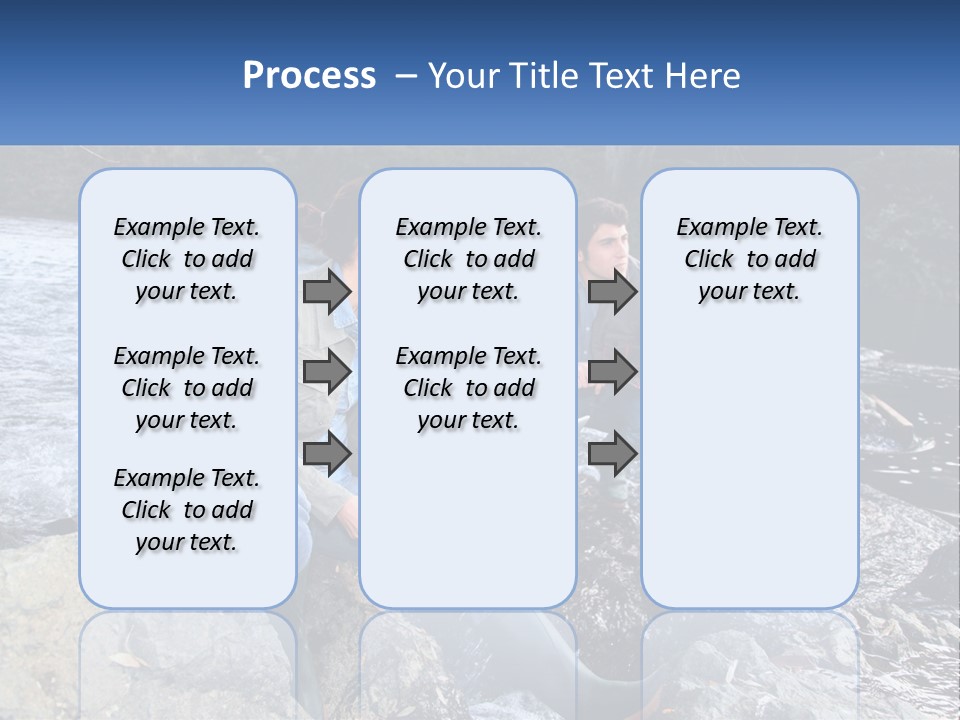 Process – Your Title Text Here

Example Text. Click to add your text.

Example Text. Click to add your text.

Example Text. Click to add your text.

Example Text. Click to add your text.

Example Text. Click to add your text.

Example Text. Click to add your text.